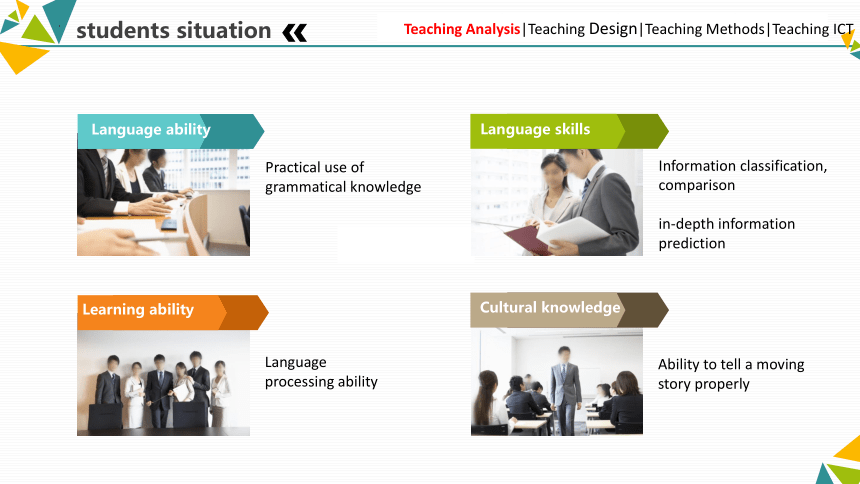 students situation «

Teaching Analysis|Teaching Design|Teaching Methods|Teaching ICT

Language ability

Practical use of grammatical knowledge

Language skills

Information classification, comparison

in-depth information prediction

Learning ability

Language processing ability

Cultural knowledge

Ability to tell a moving story properly